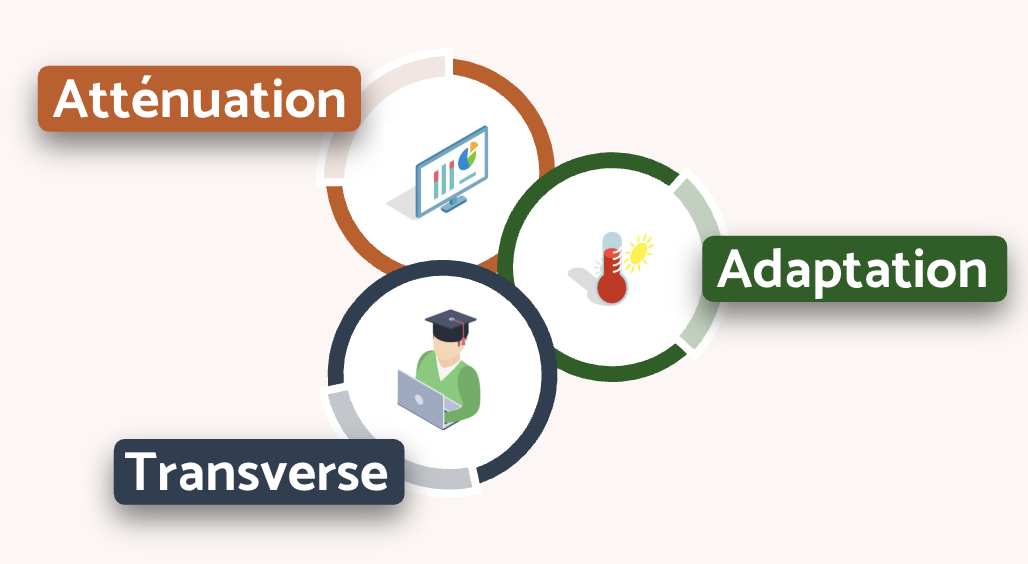 Atténuation

Adaptation

Transverse